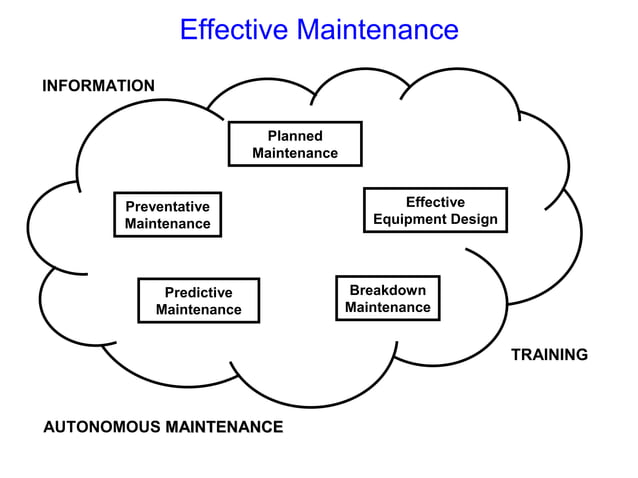 Effective Maintenance

INFORMATION

Planned Maintenance

Preventative Maintenance

Effective Equipment Design

Predictive Maintenance

Breakdown Maintenance

TRAINING

AUTONOMOUS MAINTENANCE